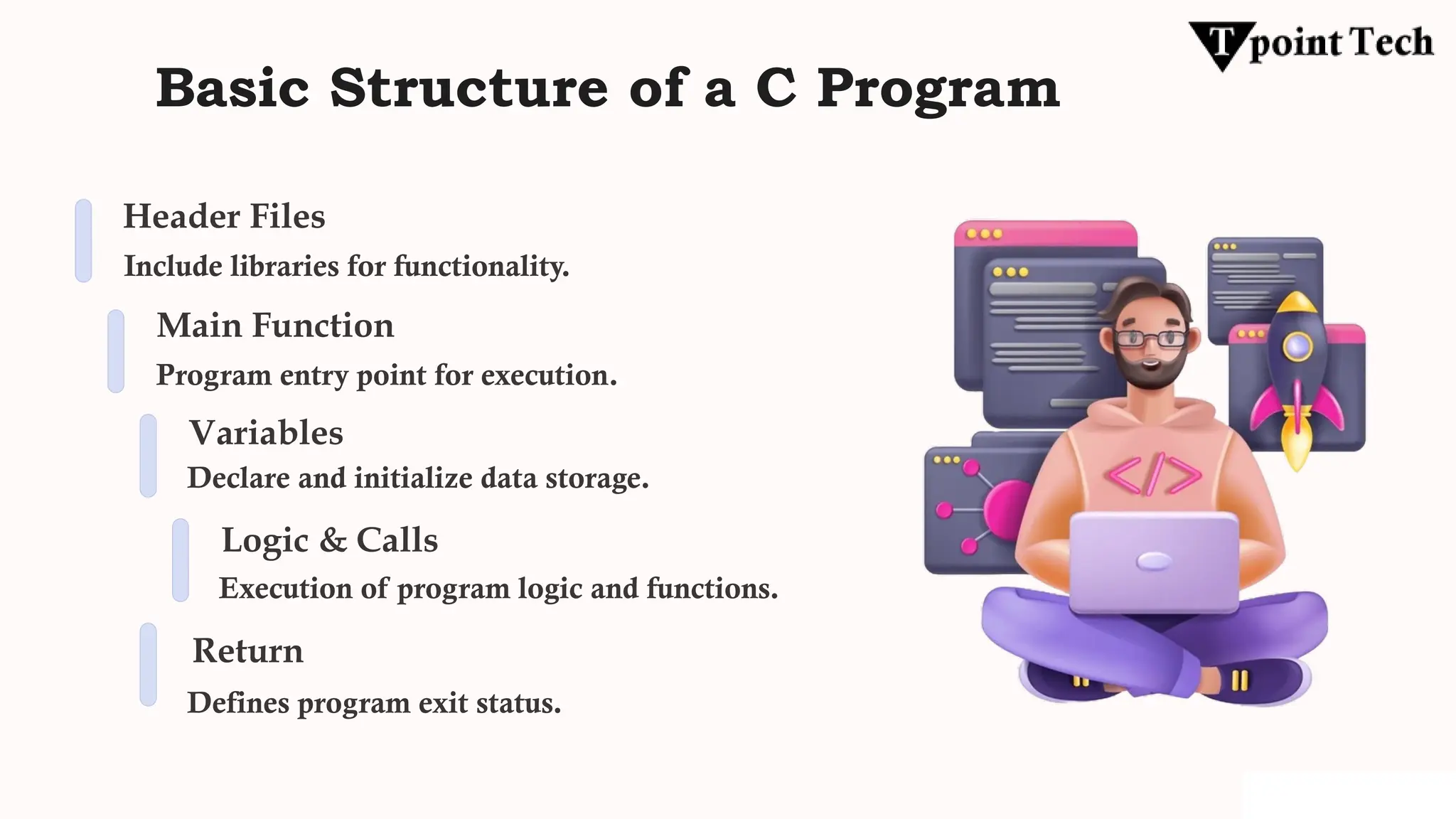 Tpoint Tech

Basic Structure of a C Program

Header Files
Include libraries for functionality.

Main Function
Program entry point for execution.

Variables
Declare and initialize data storage.

Logic & Calls
Execution of program logic and functions.

Return
Defines program exit status.

</>